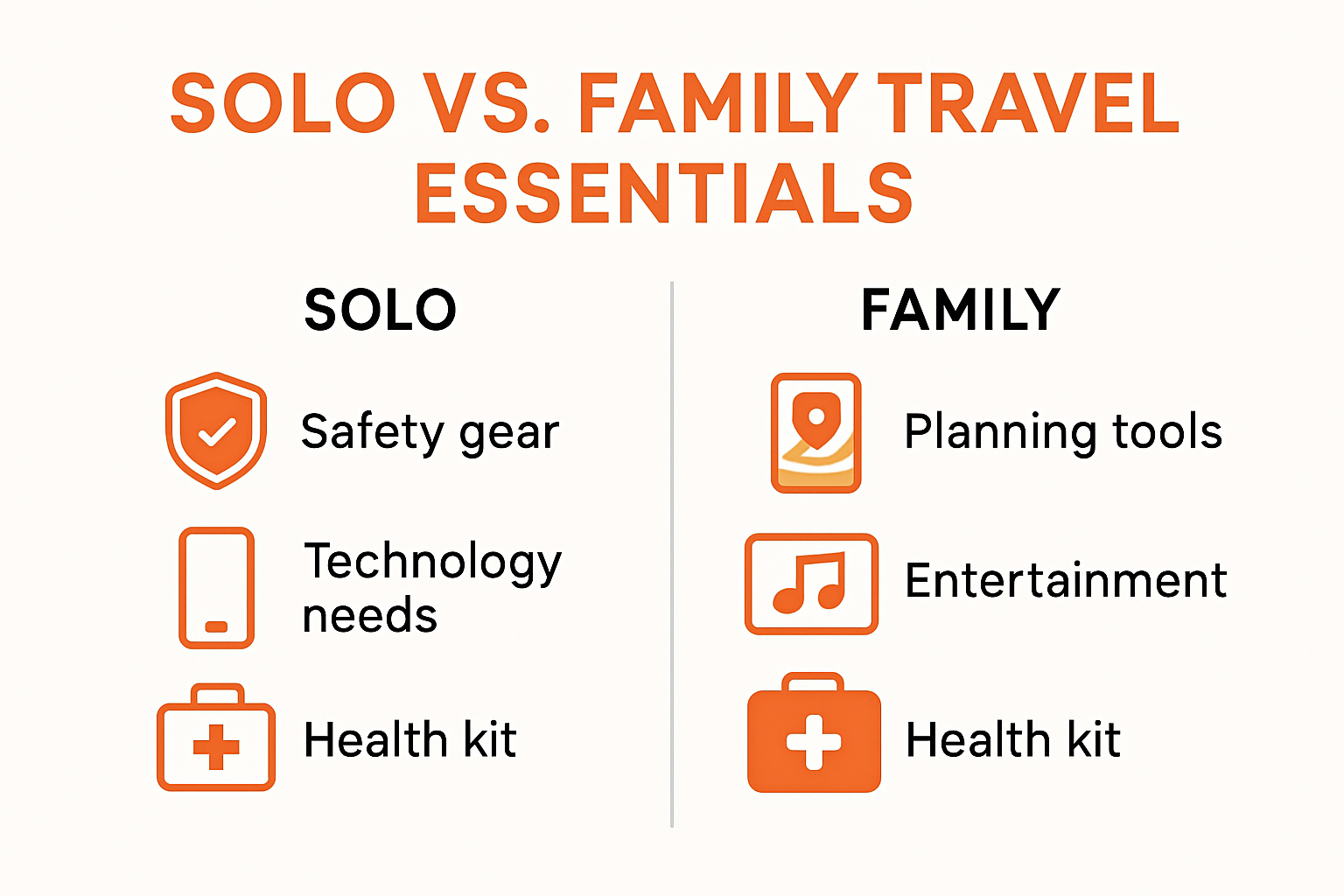 SOLO VS. FAMILY TRAVEL ESSENTIALS

SOLO

Safety gear

Technology needs

Health kit

FAMILY

Planning tools

Entertainment

Health kit